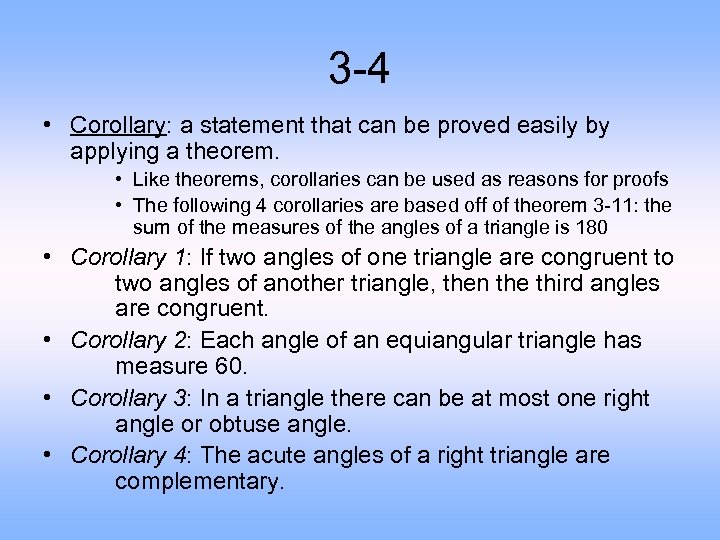 3-4

• Corollary: a statement that can be proved easily by applying a theorem.
  • Like theorems, corollaries can be used as reasons for proofs
  • The following 4 corollaries are based off of theorem 3-11: the sum of the measures of the angles of a triangle is 180
• Corollary 1: If two angles of one triangle are congruent to two angles of another triangle, then the third angles are congruent.
• Corollary 2: Each angle of an equiangular triangle has measure 60.
• Corollary 3: In a triangle there can be at most one right angle or obtuse angle.
• Corollary 4: The acute angles of a right triangle are complementary.